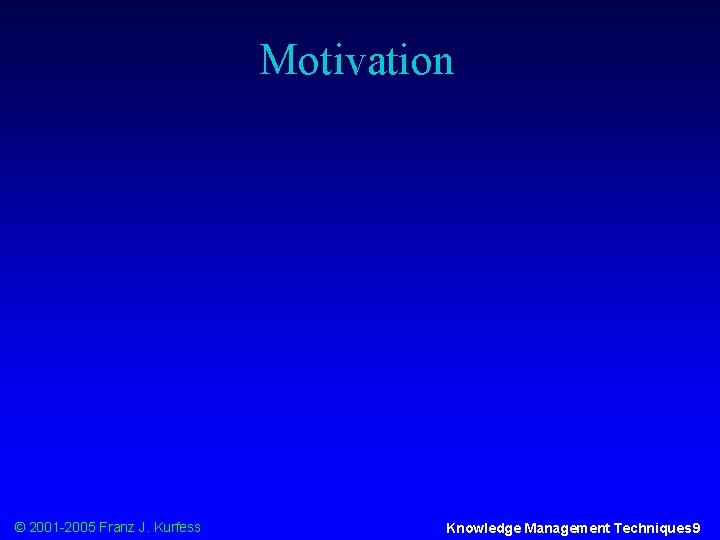 Motivation

© 2001-2005 Franz J. Kurfess

Knowledge Management Techniques9